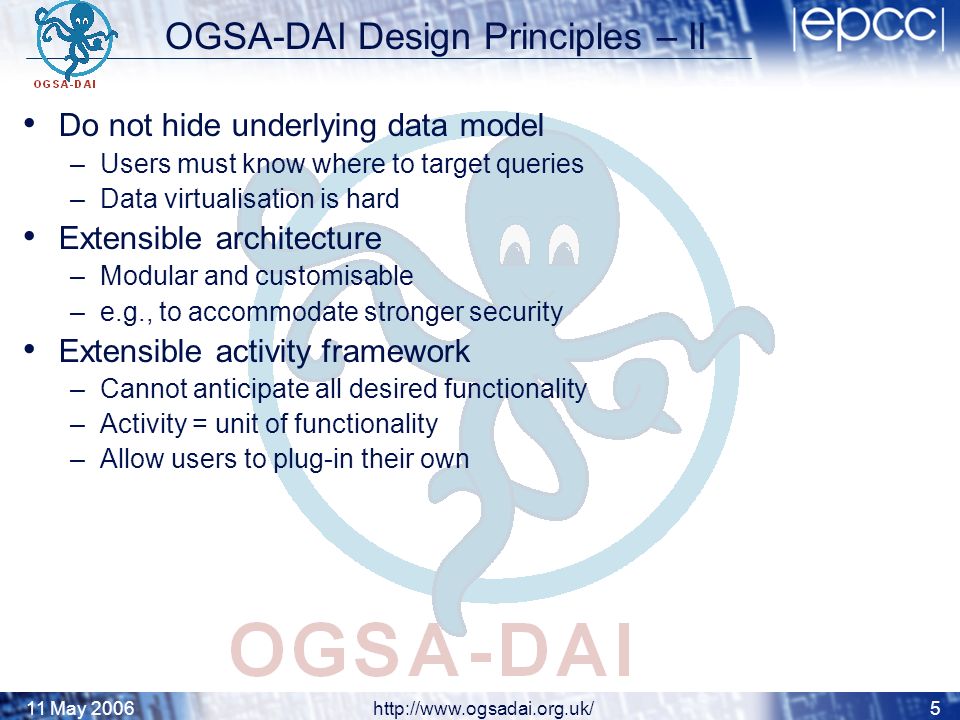 OGSA-DAI

OGSA-DAI Design Principles – II

|epcc|

• Do not hide underlying data model
– Users must know where to target queries
– Data virtualisation is hard

• Extensible architecture
– Modular and customisable
– e.g., to accommodate stronger security

• Extensible activity framework
– Cannot anticipate all desired functionality
– Activity = unit of functionality
– Allow users to plug-in their own

OGSA-DAI

11 May 2006 http://www.ogsadai.org.uk/ 5